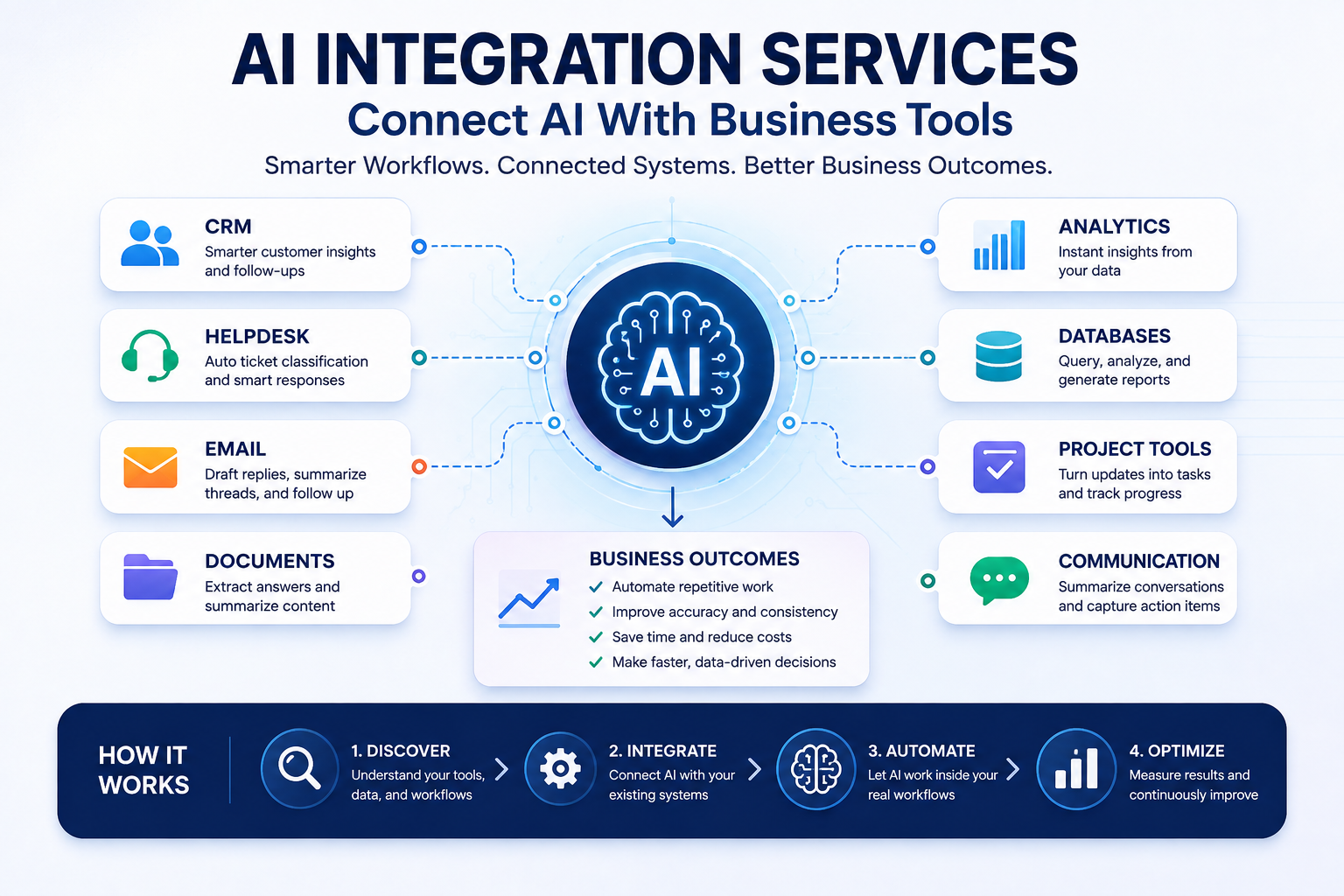 AI INTEGRATION SERVICES
Connect AI With Business Tools
Smarter Workflows. Connected Systems. Better Business Outcomes.

CRM
Smarter customer insights and follow-ups

HELPDESK
Auto ticket classification and smart responses

EMAIL
Draft replies, summarize threads, and follow up

DOCUMENTS
Extract answers and summarize content

AI

ANALYTICS
Instant insights from your data

DATABASES
Query, analyze, and generate reports

PROJECT TOOLS
Turn updates into tasks and track progress

COMMUNICATION
Summarize conversations and capture action items

BUSINESS OUTCOMES
Automate repetitive work
Improve accuracy and consistency
Save time and reduce costs
Make faster, data-driven decisions

HOW IT WORKS

1. DISCOVER
Understand your tools, data, and workflows

2. INTEGRATE
Connect AI with your existing systems

3. AUTOMATE
Let AI work inside your real workflows

4. OPTIMIZE
Measure results and continuously improve